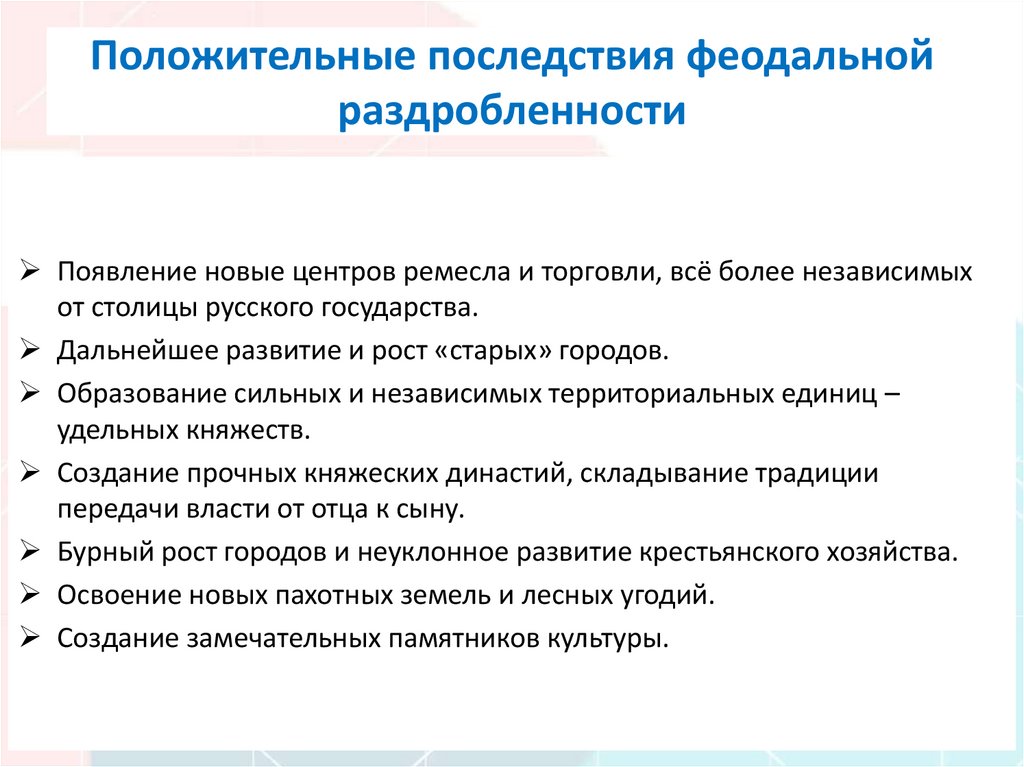 Положительные последствия феодальной раздробленности

➢ Появление новые центров ремесла и торговли, всё более независимых от столицы русского государства.
➢ Дальнейшее развитие и рост «старых» городов.
➢ Образование сильных и независимых территориальных единиц – удельных княжеств.
➢ Создание прочных княжеских династий, складывание традиции передачи власти от отца к сыну.
➢ Бурный рост городов и неуклонное развитие крестьянского хозяйства.
➢ Освоение новых пахотных земель и лесных угодий.
➢ Создание замечательных памятников культуры.